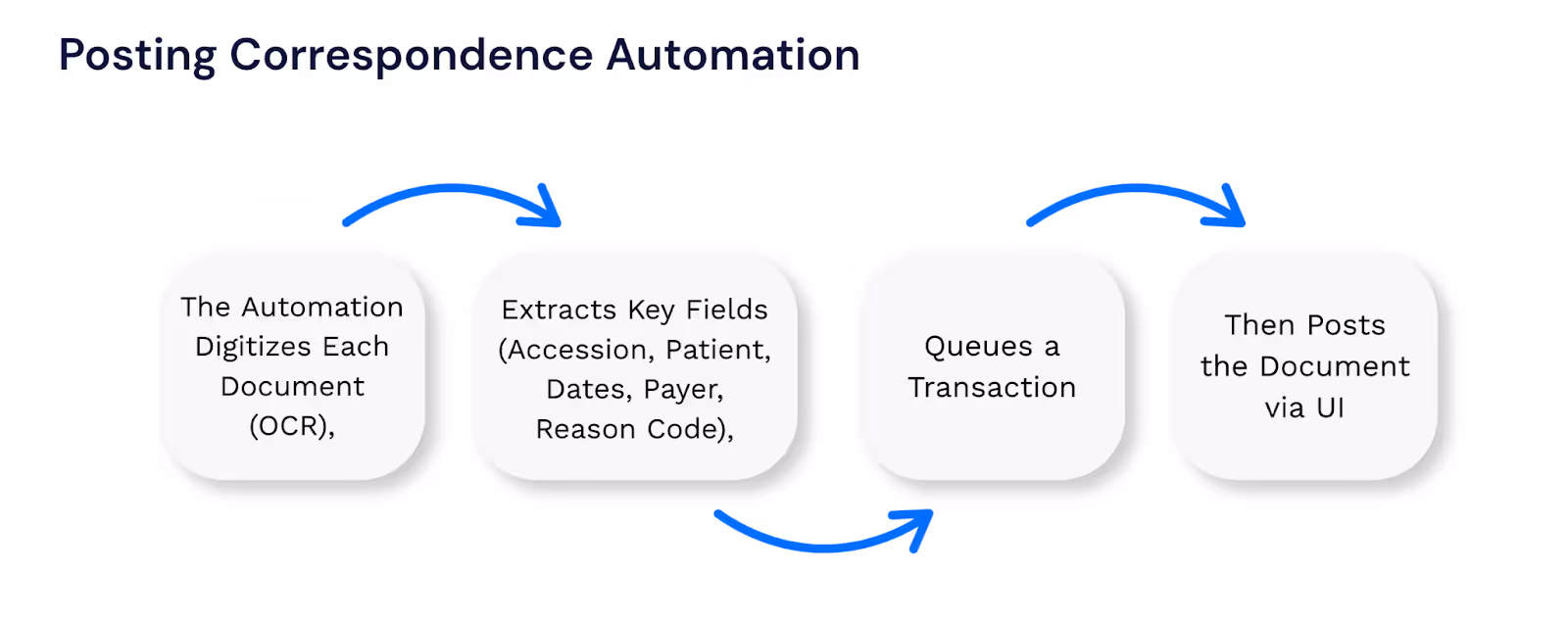 Posting Correspondence Automation

The Automation Digitizes Each Document (OCR),

Extracts Key Fields (Accession, Patient, Dates, Payer, Reason Code),

Queues a Transaction

Then Posts the Document via UI